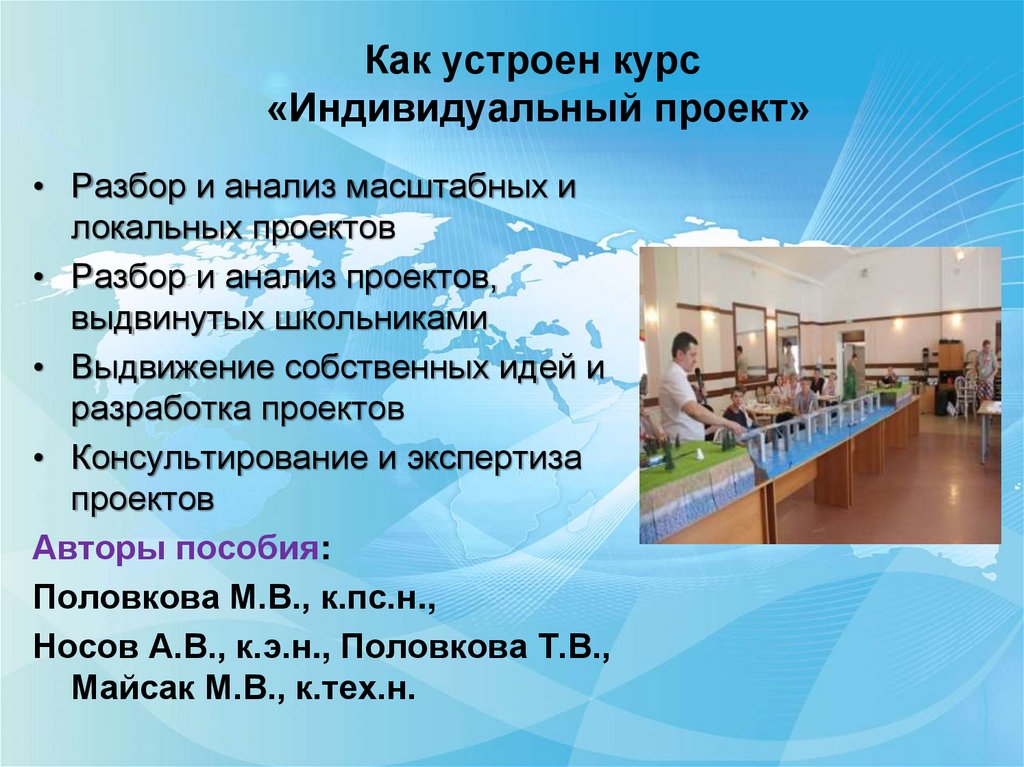 Как устроен курс
«Индивидуальный проект»

• Разбор и анализ масштабных и локальных проектов
• Разбор и анализ проектов, выдвинутых школьниками
• Выдвижение собственных идей и разработка проектов
• Консультирование и экспертиза проектов

Авторы пособия:

Половкова М.В., к.пс.н.,

Носов А.В., к.э.н., Половкова Т.В., Майсак М.В., к.тех.н.